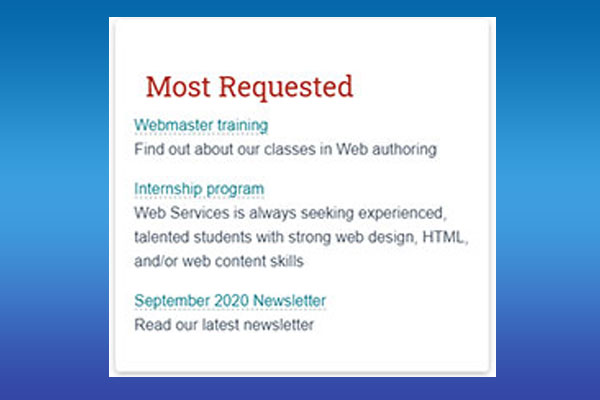 Most Requested

Webmaster training
Find out about our classes in Web authoring

Internship program
Web Services is always seeking experienced, talented students with strong web design, HTML, and/or web content skills

September 2020 Newsletter
Read our latest newsletter